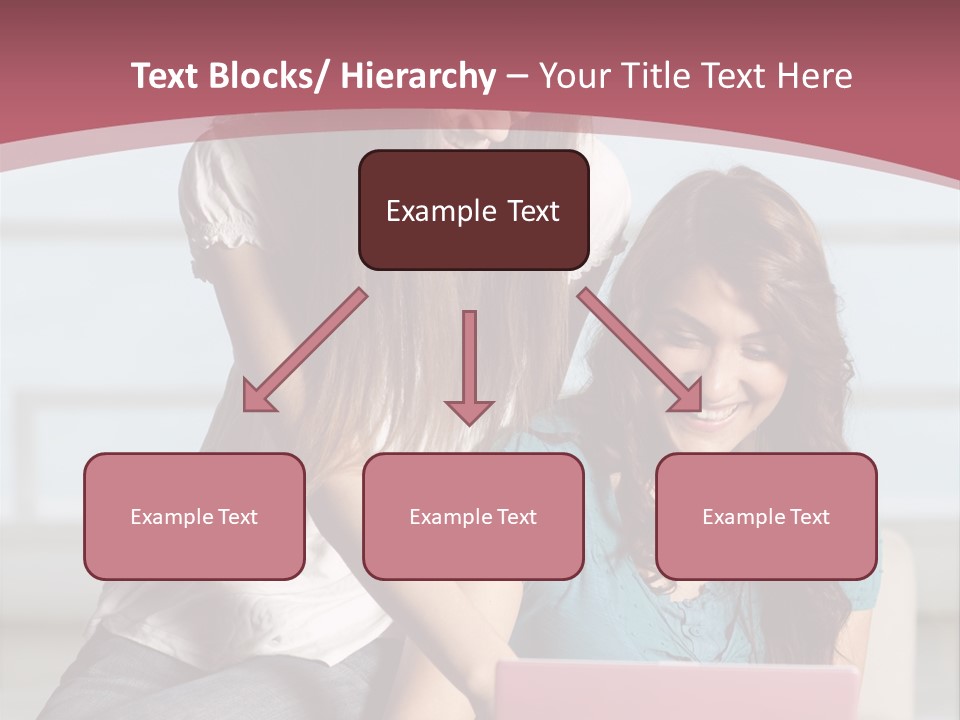 Text Blocks/ Hierarchy – Your Title Text Here

Example Text

Example Text

Example Text

Example Text